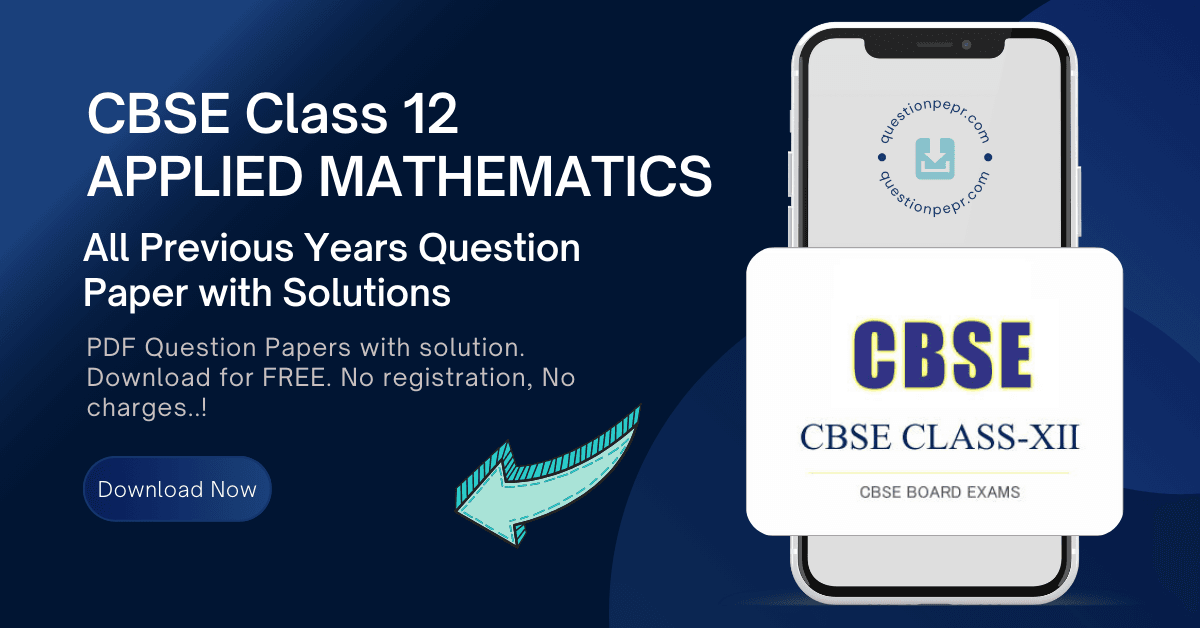 CBSE Class 12
APPLIED MATHEMATICS

All Previous Years Question Paper with Solutions

PDF Question Papers with solution. Download for FREE. No registration, No charges..!

Download Now

questionpepr.com
questionpepr.com

CBSE

CBSE CLASS-XII

CBSE BOARD EXAMS